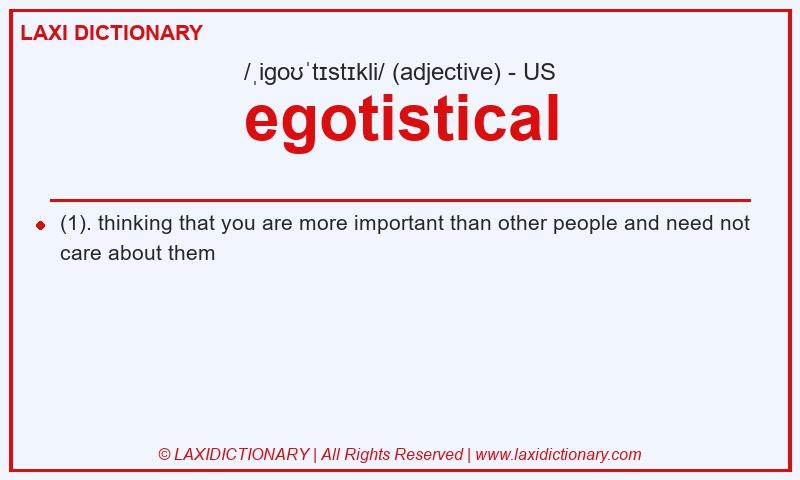 LAXI DICTIONARY

/ˌigoʊˈtɪstɪkli/ (adjective) - US

egotistical

(1). thinking that you are more important than other people and need not care about them

© LAXIDICTIONARY | All Rights Reserved | www.laxidictionary.com